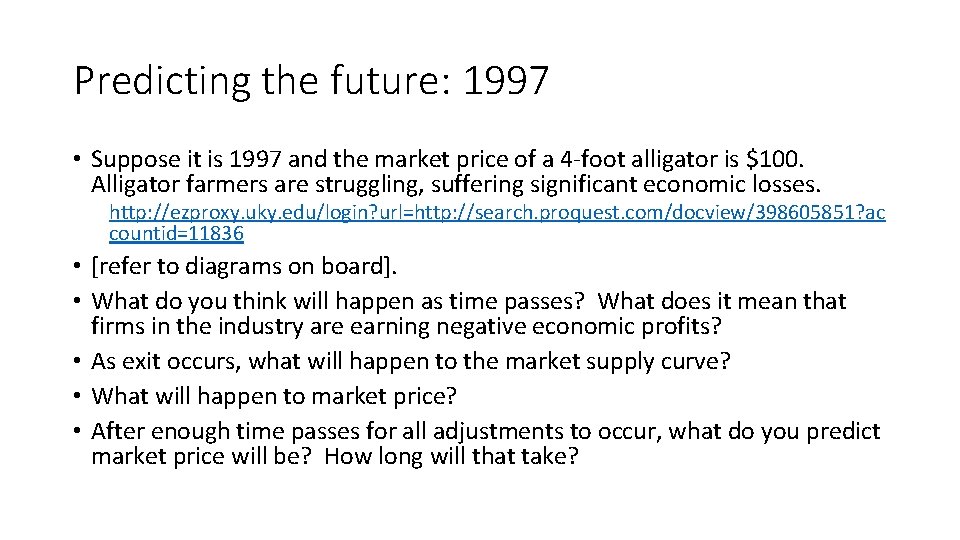 Predicting the future: 1997

• Suppose it is 1997 and the market price of a 4-foot alligator is \$100. Alligator farmers are struggling, suffering significant economic losses.

http://ezproxy.uky.edu/login?url=http://search.proquest.com/docview/398605851?accountid=11836

• [refer to diagrams on board].
• What do you think will happen as time passes? What does it mean that firms in the industry are earning negative economic profits?
• As exit occurs, what will happen to the market supply curve?
• What will happen to market price?
• After enough time passes for all adjustments to occur, what do you predict market price will be? How long will that take?